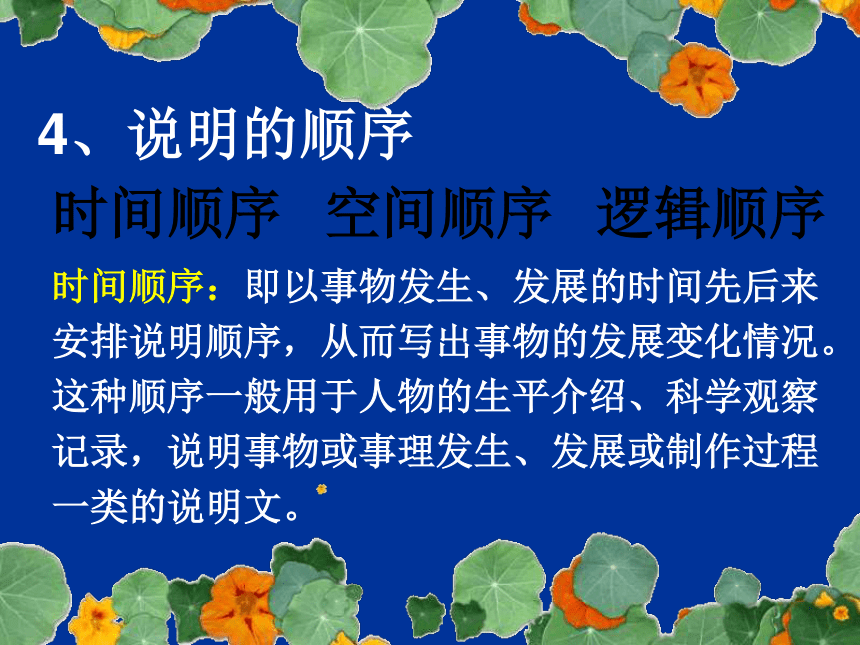 4、说明的顺序

时间顺序　空间顺序　逻辑顺序

时间顺序：即以事物发生、发展的时间先后来安排说明顺序，从而写出事物的发展变化情况。这种顺序一般用于人物的生平介绍、科学观察记录，说明事物或事理发生、发展或制作过程一类的说明文。